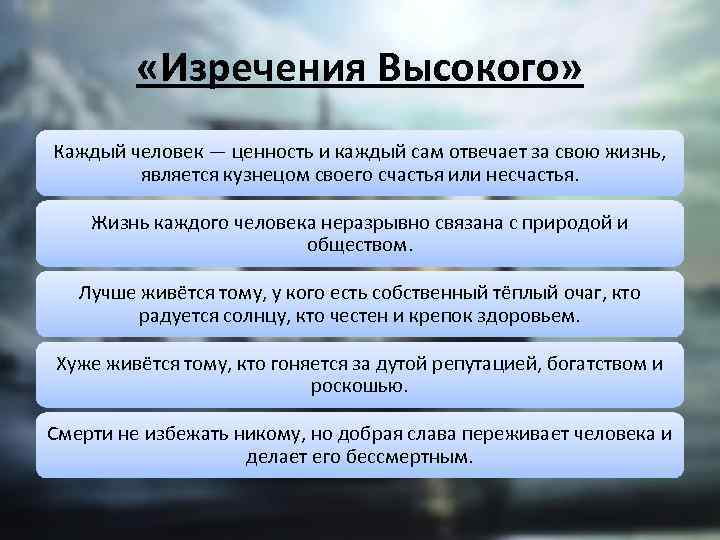 «Изречения Высокого»

Каждый человек — ценность и каждый сам отвечает за свою жизнь, является кузнецом своего счастья или несчастья.

Жизнь каждого человека неразрывно связана с природой и обществом.

Лучше живётся тому, у кого есть собственный тёплый очаг, кто радуется солнцу, кто честен и крепок здоровьем.

Хуже живётся тому, кто гоняется за дутой репутацией, богатством и роскошью.

Смерти не избежать никому, но добрая слава переживает человека и делает его бессмертным.